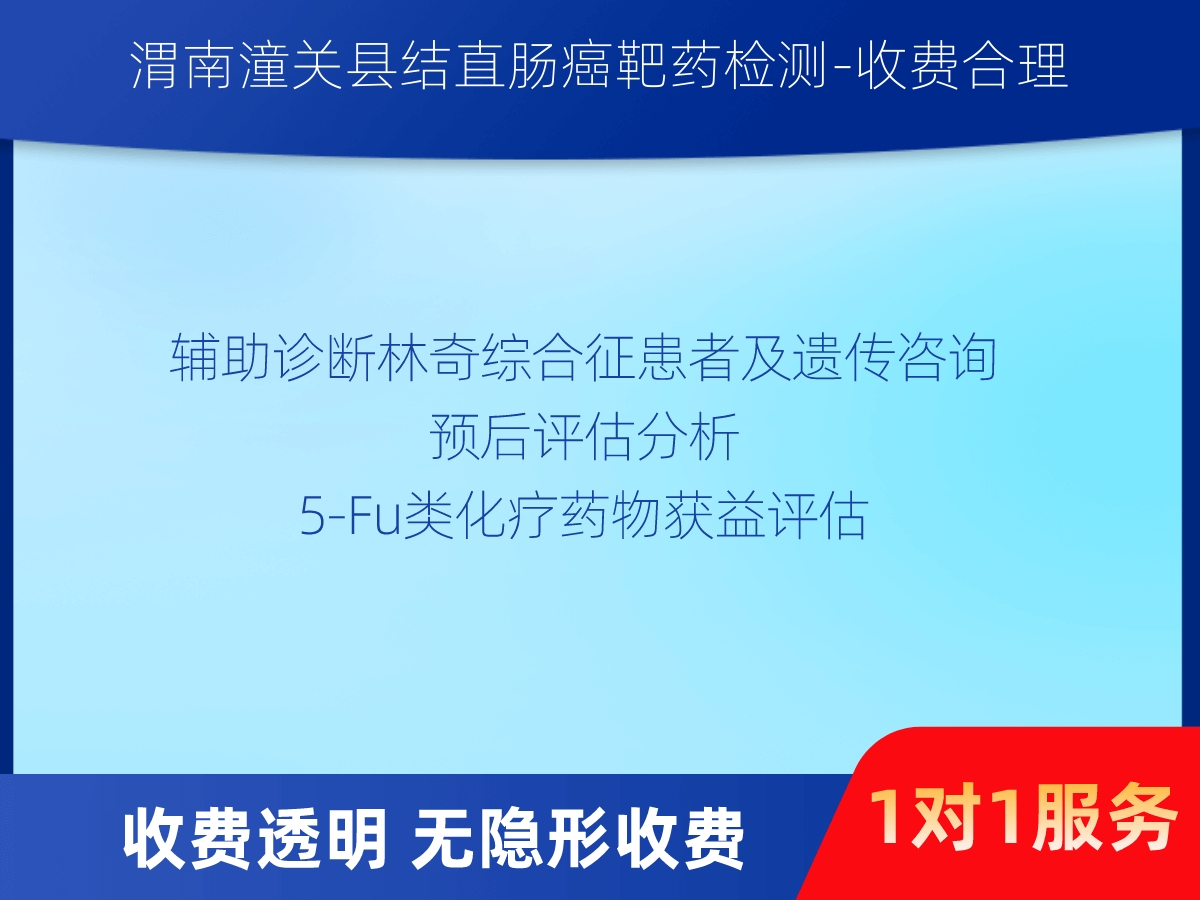 渭南潼关县结直肠癌靶药检测-收费合理

辅助诊断林奇综合征患者及遗传咨询
预后评估分析
5-Fu类化疗药物获益评估

收费透明 无隐形收费

1对1服务